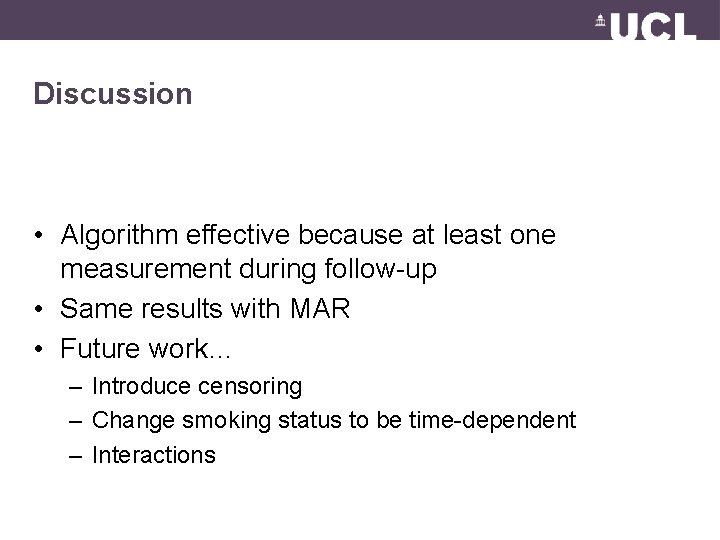 UCL

Discussion

• Algorithm effective because at least one measurement during follow-up
• Same results with MAR
• Future work…
– Introduce censoring
– Change smoking status to be time-dependent
– Interactions